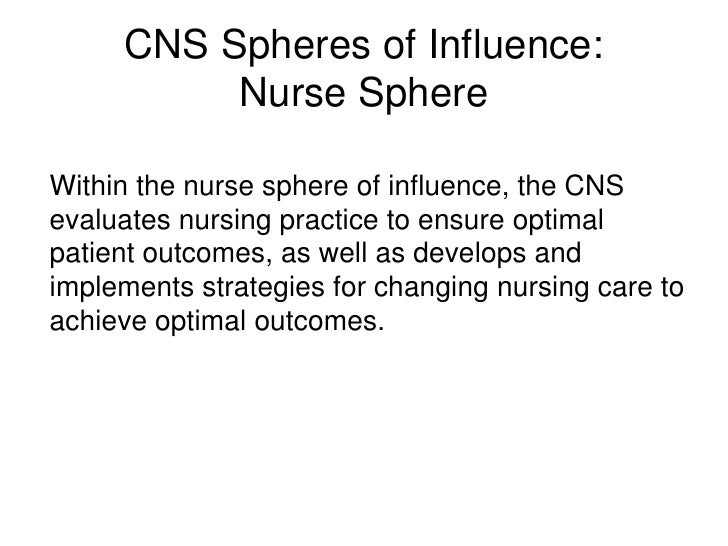 CNS Spheres of Influence:
Nurse Sphere

Within the nurse sphere of influence, the CNS evaluates nursing practice to ensure optimal patient outcomes, as well as develops and implements strategies for changing nursing care to achieve optimal outcomes.